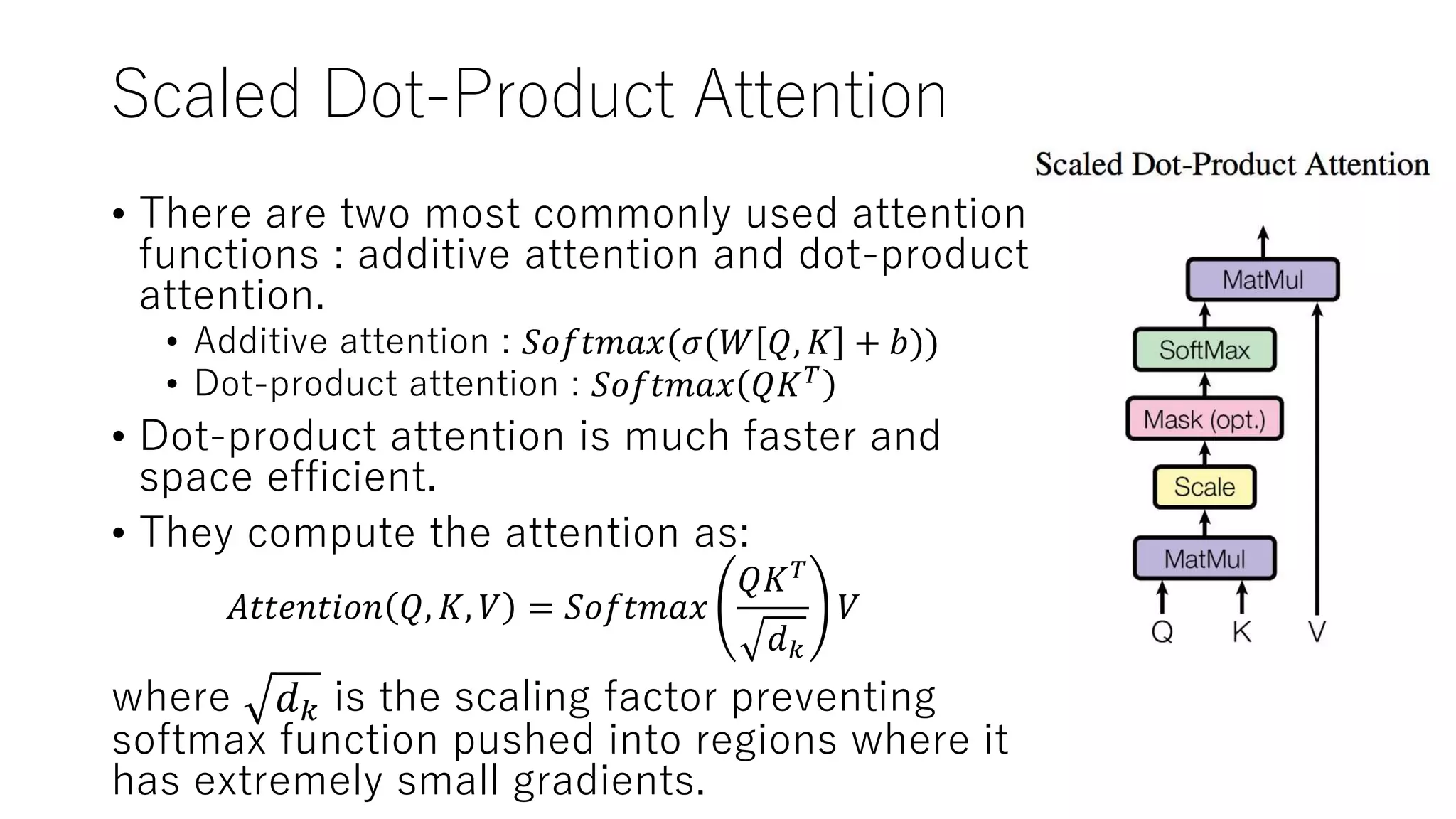 Scaled Dot-Product Attention

• There are two most commonly used attention functions : additive attention and dot-product attention.
  • Additive attention : $Softmax(\sigma(W[Q,K]+b))$
  • Dot-product attention : $Softmax(QK^T)$
• Dot-product attention is much faster and space efficient.
• They compute the attention as:

$Attention(Q,K,V) = Softmax\left(\frac{QK^T}{\sqrt{d_k}}\right)V$

where $\sqrt{d_k}$ is the scaling factor preventing softmax function pushed into regions where it has extremely small gradients.

Scaled Dot-Product Attention

MatMul
SoftMax
Mask (opt.)
Scale
MatMul
Q K V